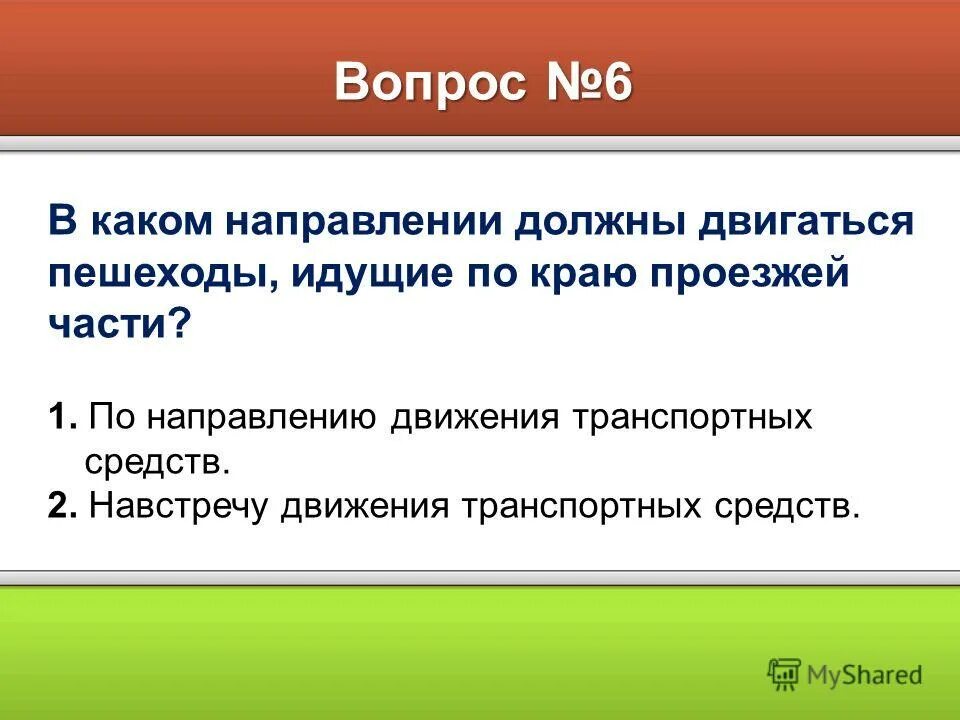 Вопрос №6

В каком направлении должны двигаться пешеходы, идущие по краю проезжей части?

1. По направлению движения транспортных средств.
2. Навстречу движения транспортных средств.

MyShared